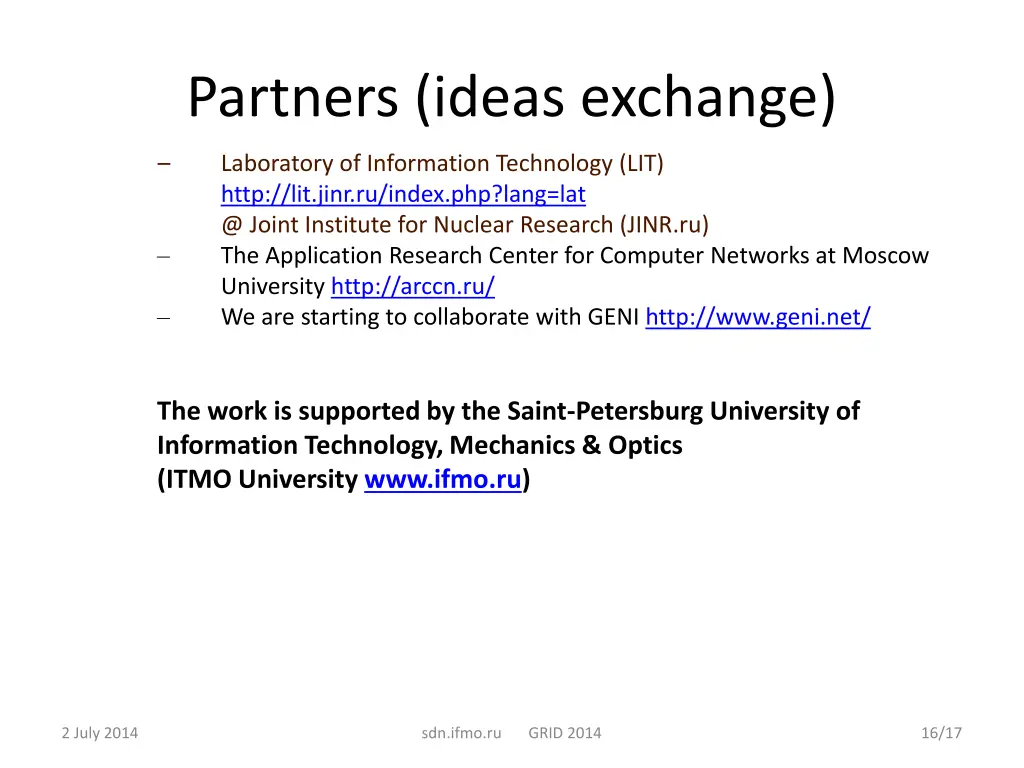 Partners (ideas exchange)

– Laboratory of Information Technology (LIT) http://lit.jinr.ru/index.php?lang=lat @ Joint Institute for Nuclear Research (JINR.ru)
– The Application Research Center for Computer Networks at Moscow University http://arccn.ru/
– We are starting to collaborate with GENI http://www.geni.net/

The work is supported by the Saint-Petersburg University of Information Technology, Mechanics & Optics (ITMO University www.ifmo.ru)

2 July 2014 sdn.ifmo.ru GRID 2014 16/17